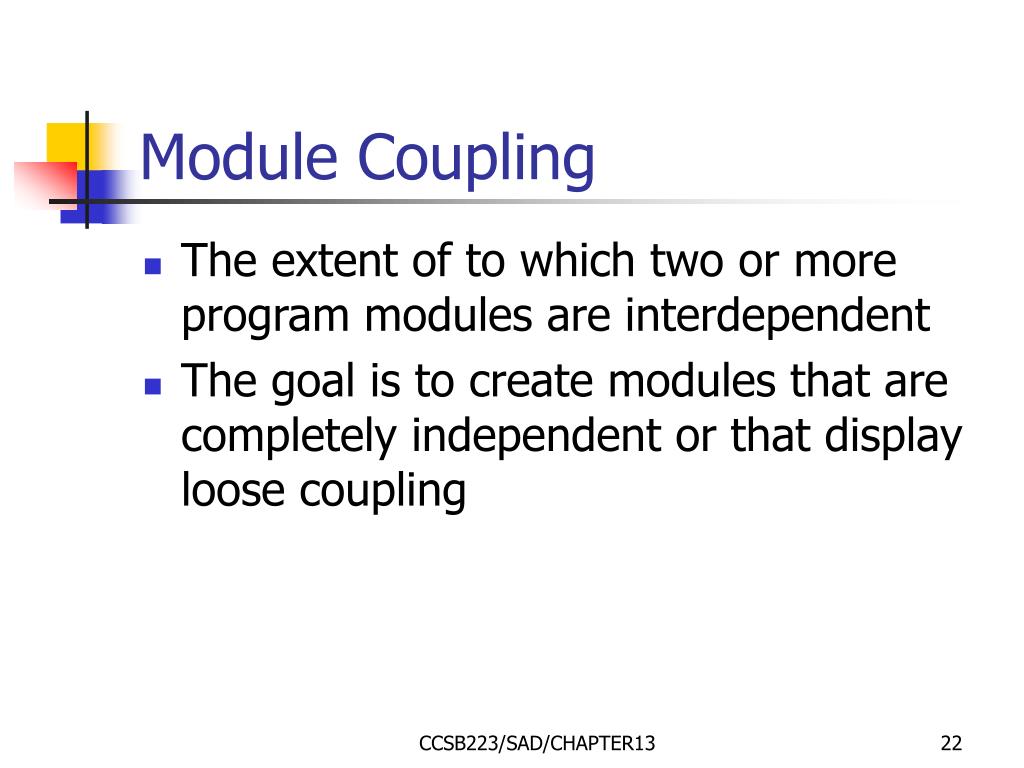 Module Coupling

- The extent of to which two or more program modules are interdependent
- The goal is to create modules that are completely independent or that display loose coupling

CCSB223/SAD/CHAPTER13

22